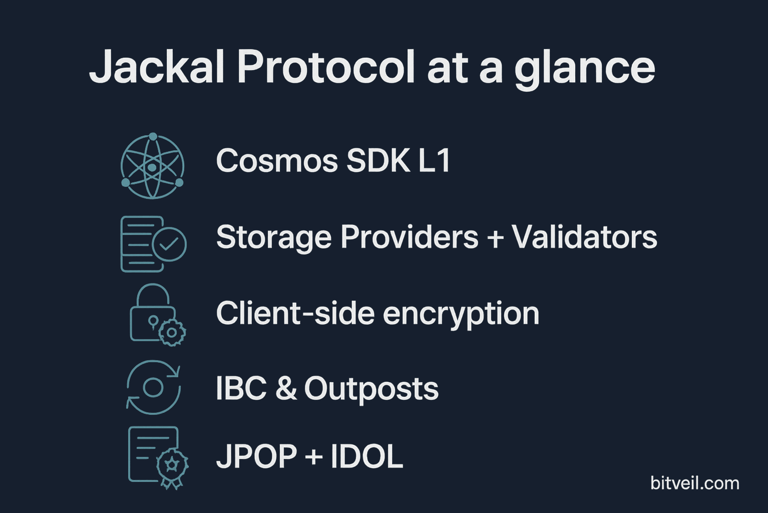 Jackal Protocol at a glance

Cosmos SDK L1

Storage Providers + Validators

Client-side encryption

IBC & Outposts

JPOP + IDOL

bitveil.com